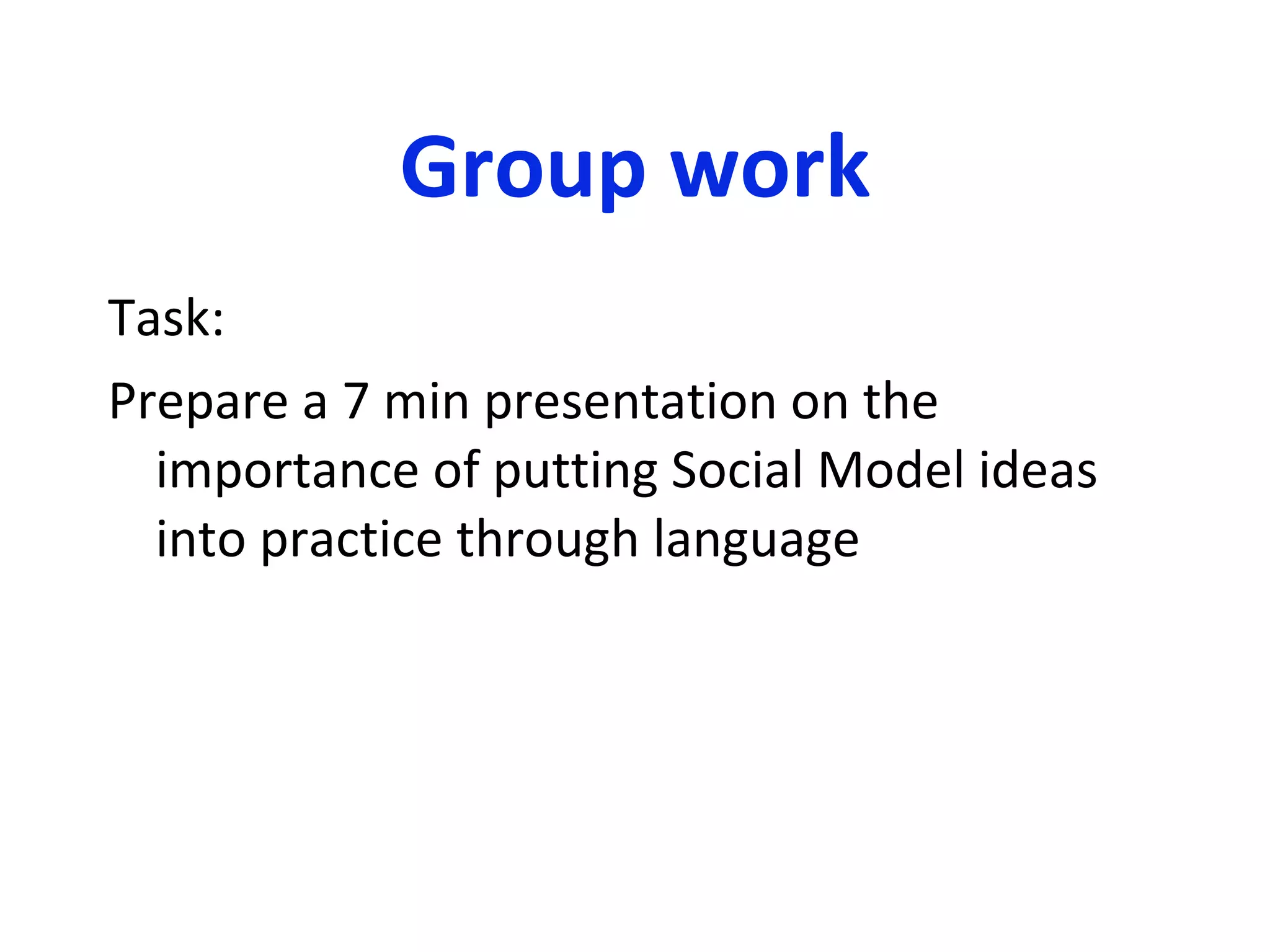 Group work

Task:

Prepare a 7 min presentation on the importance of putting Social Model ideas into practice through language